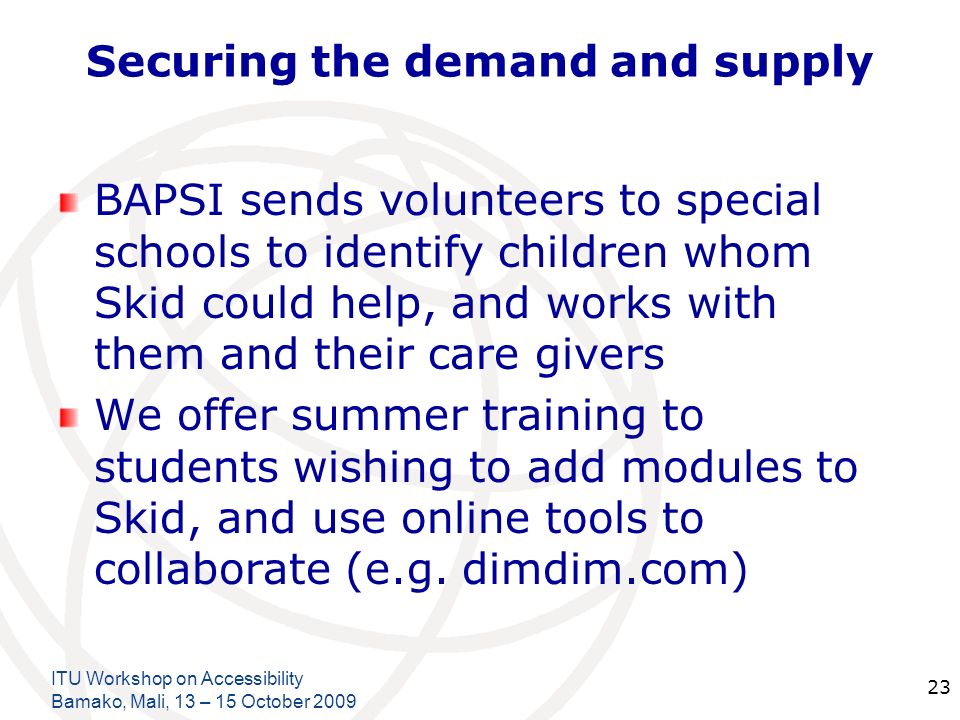 Securing the demand and supply

BAPSI sends volunteers to special schools to identify children whom Skid could help, and works with them and their care givers

We offer summer training to students wishing to add modules to Skid, and use online tools to collaborate (e.g. dimdim.com)

ITU Workshop on Accessibility
Bamako, Mali, 13 – 15 October 2009

23